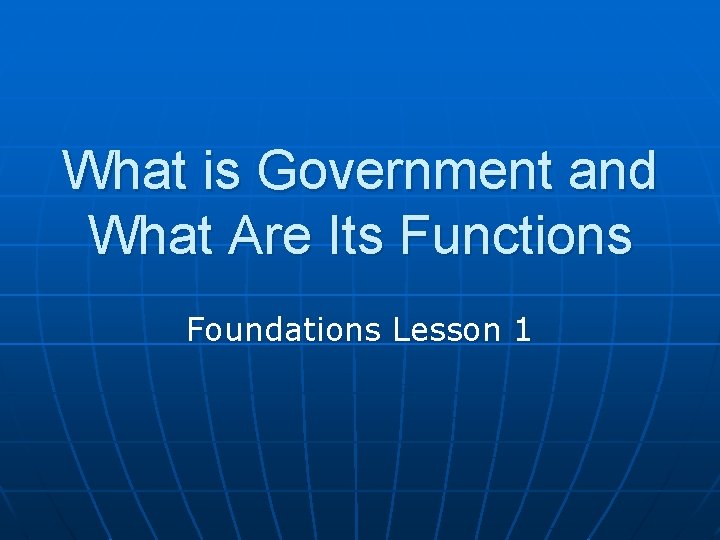 What is Government and What Are Its Functions

Foundations Lesson 1